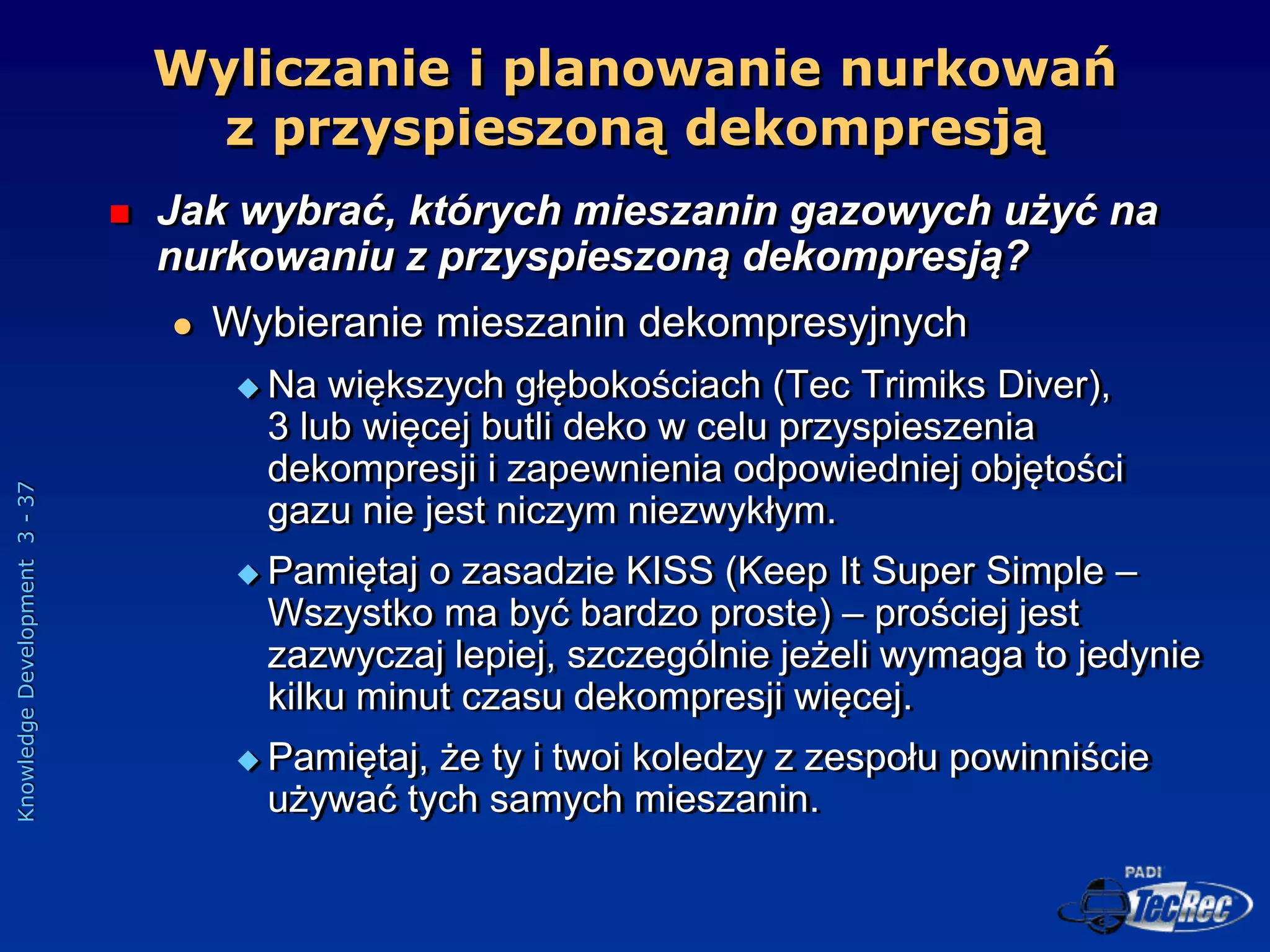 Wyliczanie i planowanie nurkowań z przyspieszoną dekompresją

Jak wybrać, których mieszanin gazowych użyć na nurkowaniu z przyspieszoną dekompresją?

Wybieranie mieszanin dekompresyjnych

Na większych głębokościach (Tec Trimiks Diver), 3 lub więcej butli deko w celu przyspieszenia dekompresji i zapewnienia odpowiedniej objętości gazu nie jest niczym niezwykłym.

Pamiętaj o zasadzie KISS (Keep It Super Simple – Wszystko ma być bardzo proste) – prościej jest zazwyczaj lepiej, szczególnie jeżeli wymaga to jedynie kilku minut czasu dekompresji więcej.

Pamiętaj, że ty i twoi koledzy z zespołu powinniście używać tych samych mieszanin.

Knowledge Development 3 - 37

PADI TecRec